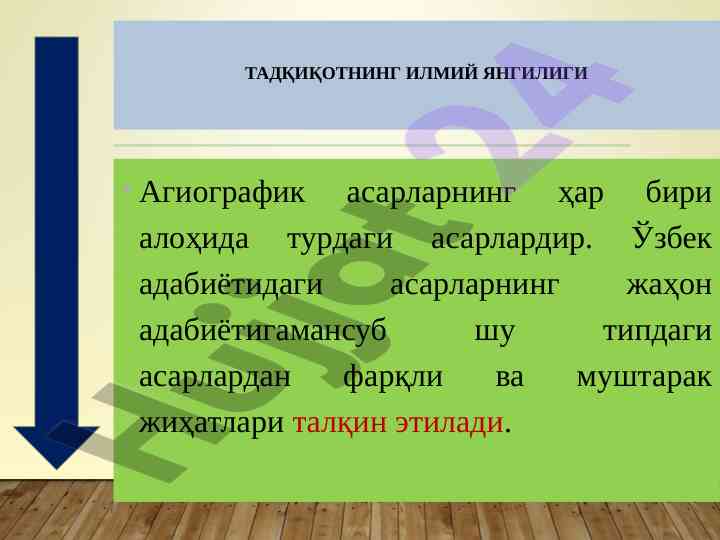 ТАДҚИҚОТНИНГ ИЛМИЙ ЯНГИЛИГИ

Агиографик асарларнинг ҳар бири алоҳида турдаги асарлардир. Ўзбек адабиётидаги асарларнинг жаҳон адабиётигамансуб шу типдаги асарлардан фарқли ва муштарак жиҳатлари талқин этилади.

Hujjat24